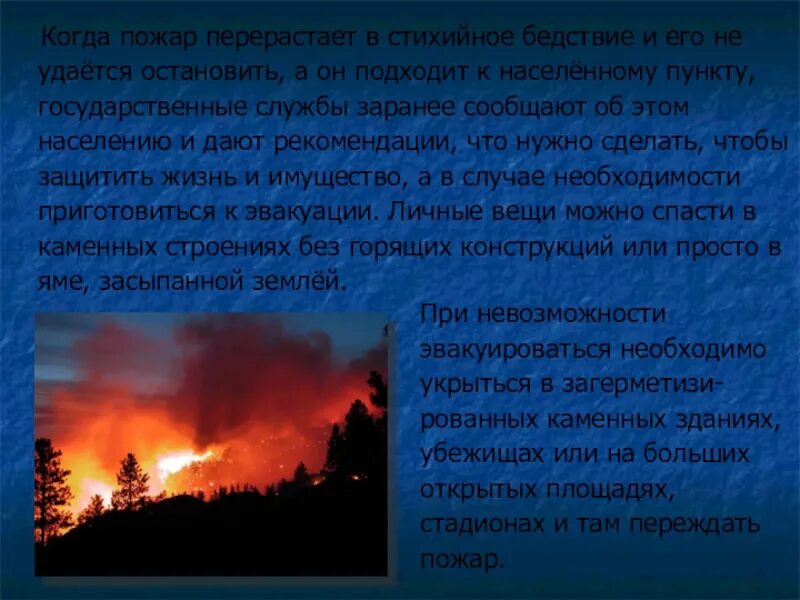 Когда пожар перерастает в стихийное бедствие и его не удаётся остановить, а он подходит к населённому пункту, государственные службы заранее сообщают об этом населению и дают рекомендации, что нужно сделать, чтобы защитить жизнь и имущество, а в случае необходимости приготовиться к эвакуации. Личные вещи можно спасти в каменных строениях без горящих конструкций или просто в яме, засыпанной землёй.

При невозможности эвакуироваться необходимо укрыться в загерметизированных каменных зданиях, убежищах или на больших открытых площадях, стадионах и там переждать пожар.